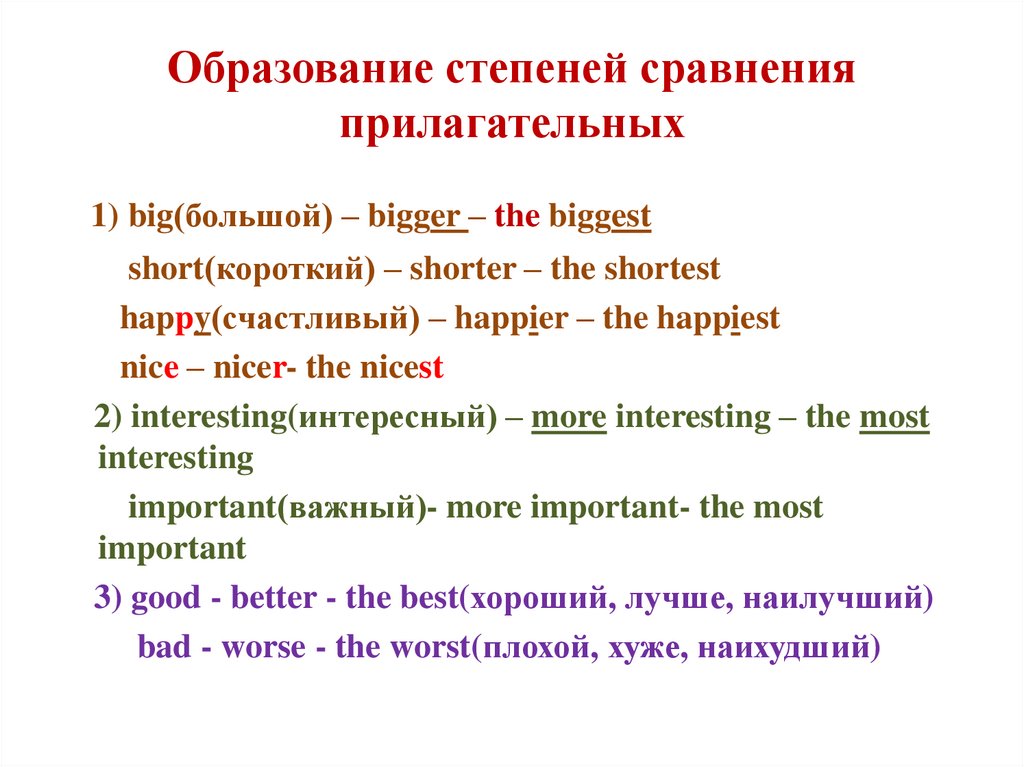 Образование степеней сравнения прилагательных

1) big(большой) – bigger – the biggest

short(короткий) – shorter – the shortest

happy(счастливый) – happier – the happiest

nice – nicer- the nicest

2) interesting(интересный) – more interesting – the most interesting

important(важный)- more important- the most important

3) good - better - the best(хороший, лучше, наилучший)

bad - worse - the worst(плохой, хуже, наихудший)